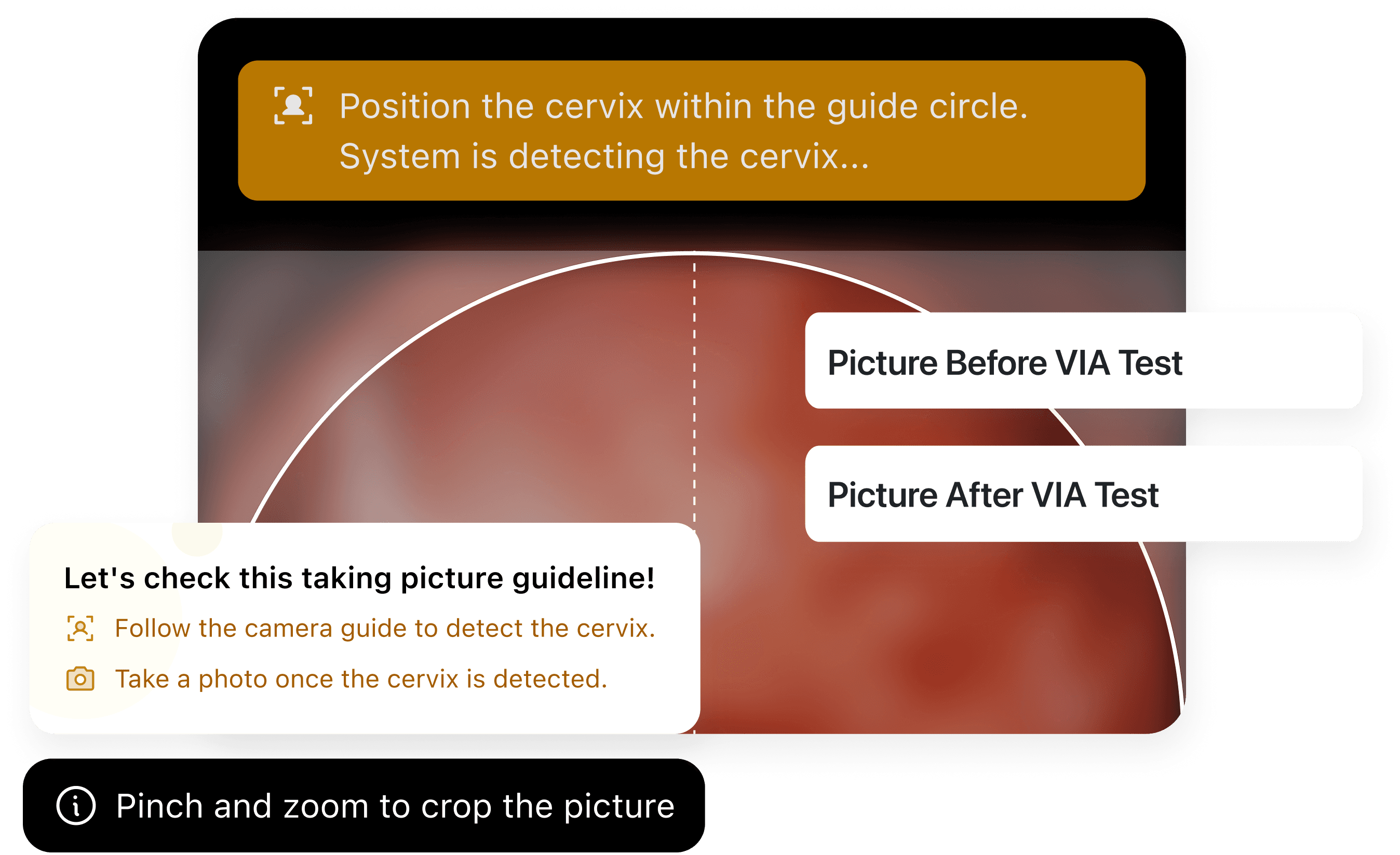 Position the cervix within the guide circle.
System is detecting the cervix...

Picture Before VIA Test

Picture After VIA Test

Let's check this taking picture guideline!

Follow the camera guide to detect the cervix.

Take a photo once the cervix is detected.

Pinch and zoom to crop the picture